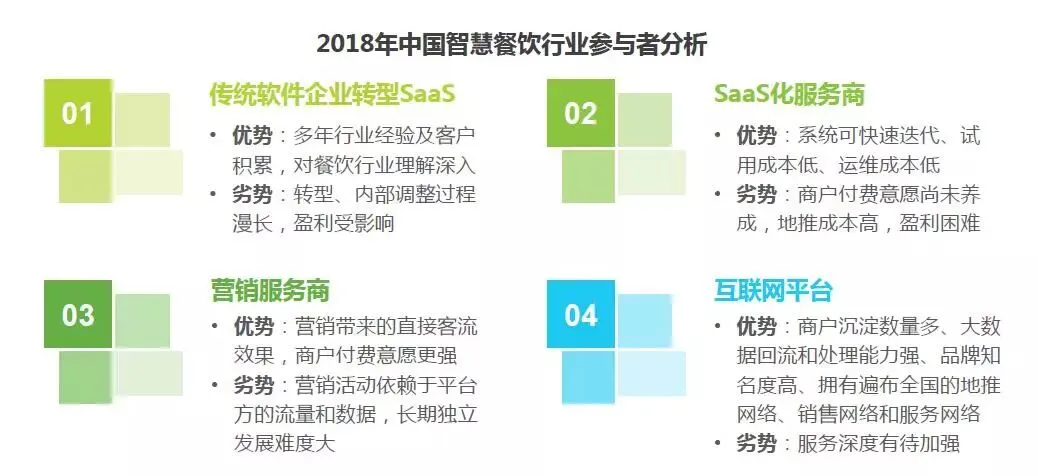 2018年中国智慧餐饮行业参与者分析

01

传统软件企业转型SaaS

• 优势：多年行业经验及客户积累，对餐饮行业理解深入
• 劣势：转型、内部调整过程漫长，盈利受影响

02

SaaS化服务商

• 优势：系统可快速迭代、试用成本低、运维成本低
• 劣势：商户付费意愿尚未养成，地推成本高，盈利困难

03

营销服务商

• 优势：营销带来的直接客流效果，商户付费意愿更强
• 劣势：营销活动依赖于平台方的流量和数据，长期独立发展难度大

04

互联网平台

• 优势：商户沉淀数量多、大数据回流和处理能力强、品牌知名度高、拥有遍布全国的地推网络、销售网络和服务网络
• 劣势：服务深度有待加强